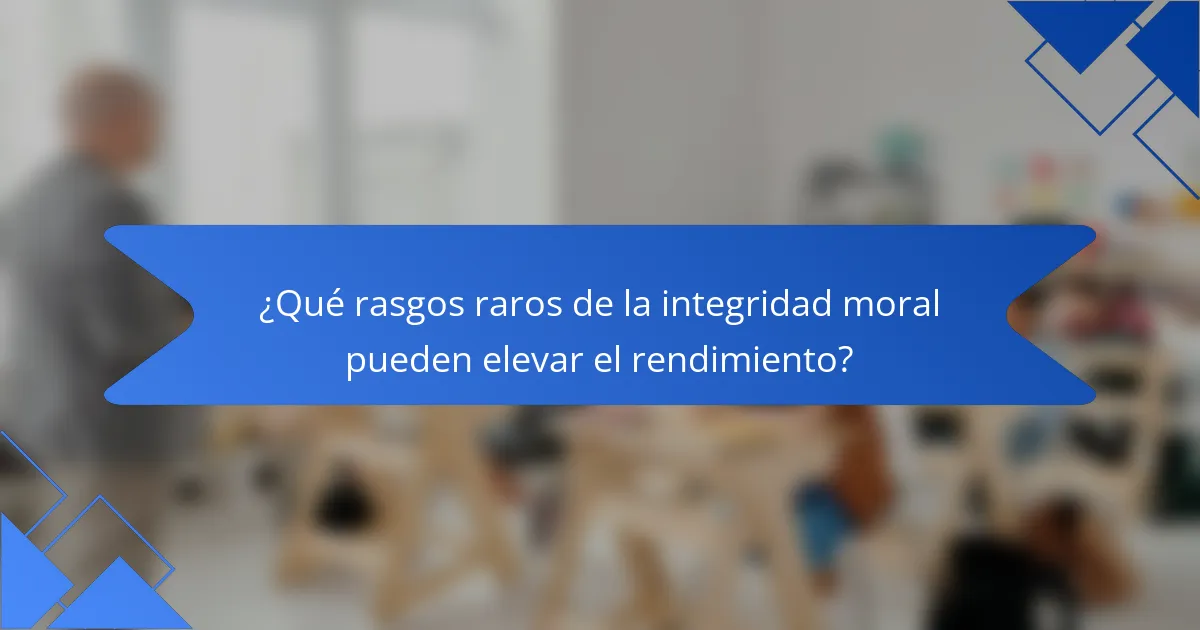 ¿Qué rasgos raros de la integridad moral pueden elevar el rendimiento?